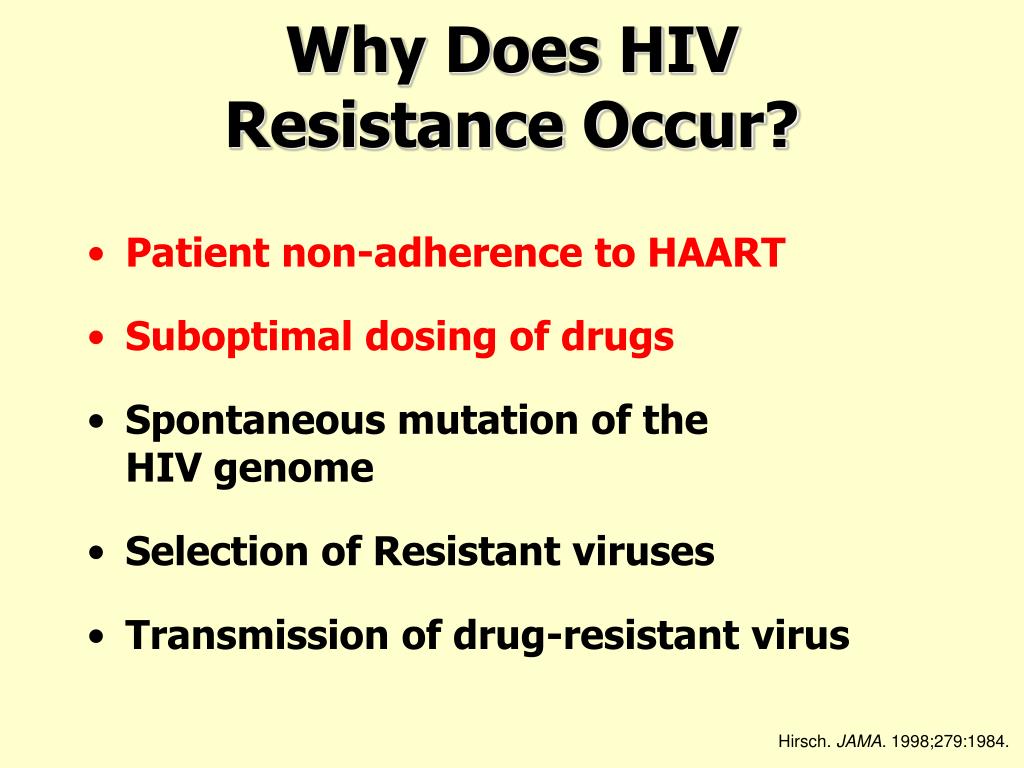 Why Does HIV Resistance Occur?

• Patient non-adherence to HAART
• Suboptimal dosing of drugs
• Spontaneous mutation of the HIV genome
• Selection of Resistant viruses
• Transmission of drug-resistant virus

Hirsch. JAMA. 1998;279:1984.